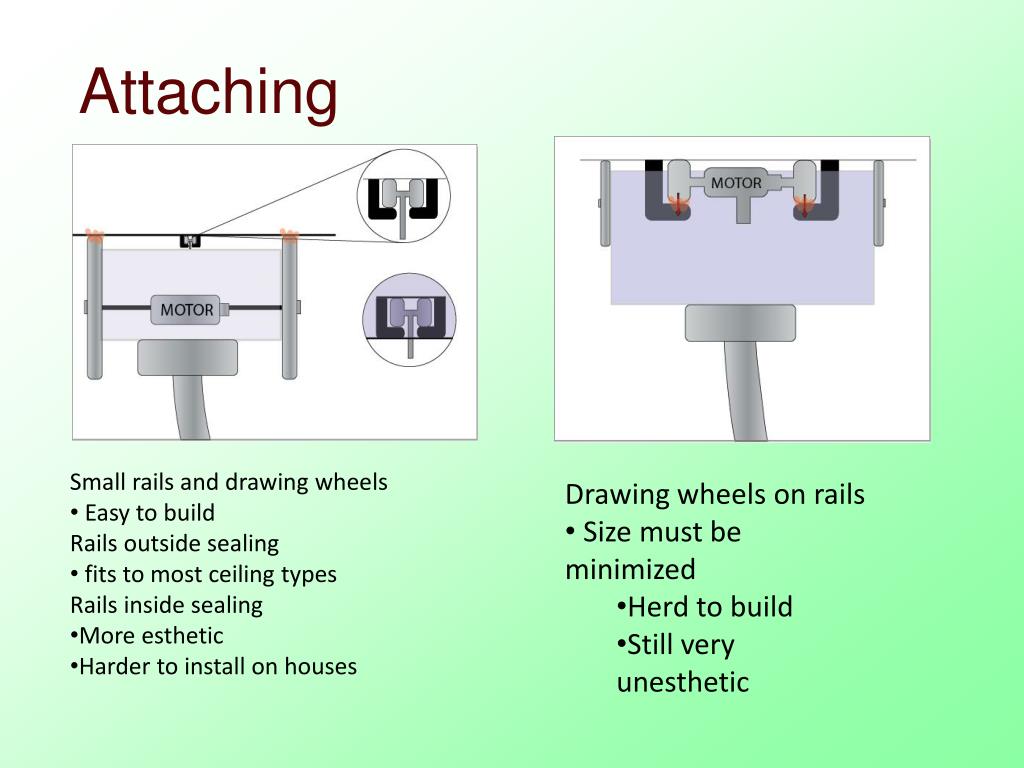 Attaching

MOTOR

MOTOR

Small rails and drawing wheels
• Easy to build
Rails outside sealing
• fits to most ceiling types
Rails inside sealing
•More esthetic
•Harder to install on houses

Drawing wheels on rails
• Size must be minimized
•Herd to build
•Still very unesthetic